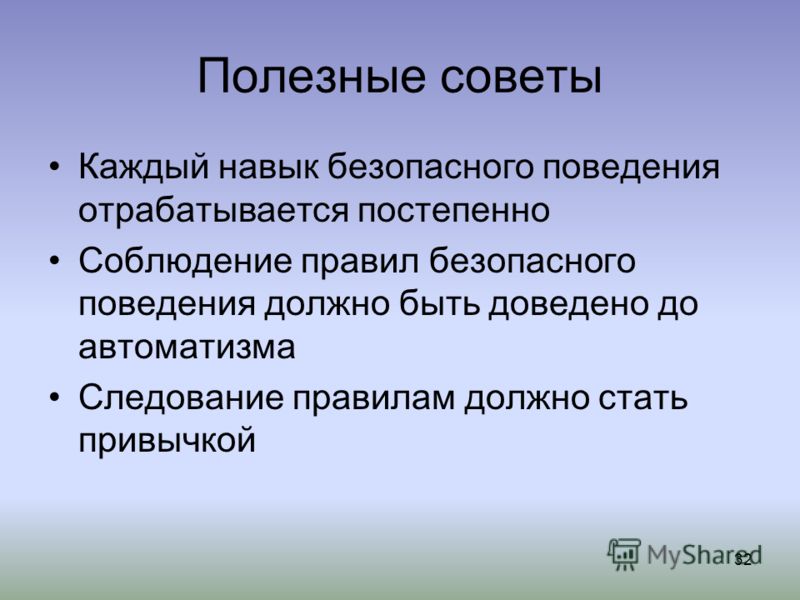 Полезные советы

• Каждый навык безопасного поведения отрабатывается постепенно

• Соблюдение правил безопасного поведения должно быть доведено до автоматизма

• Следование правилам должно стать привычкой

MyShared 32